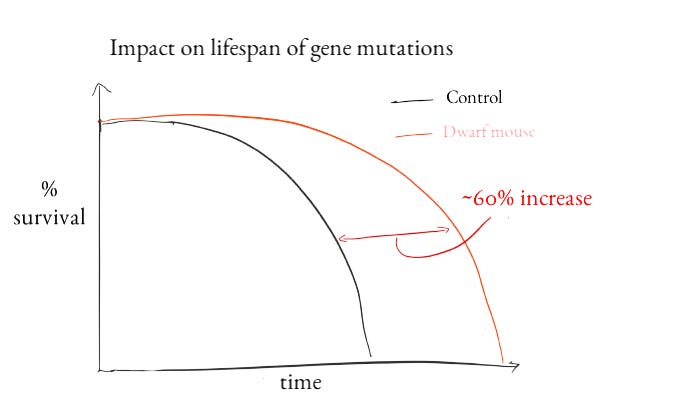 Impact on lifespan of gene mutations

Control

Dwarf mouse

%
survival

~60% increase

time